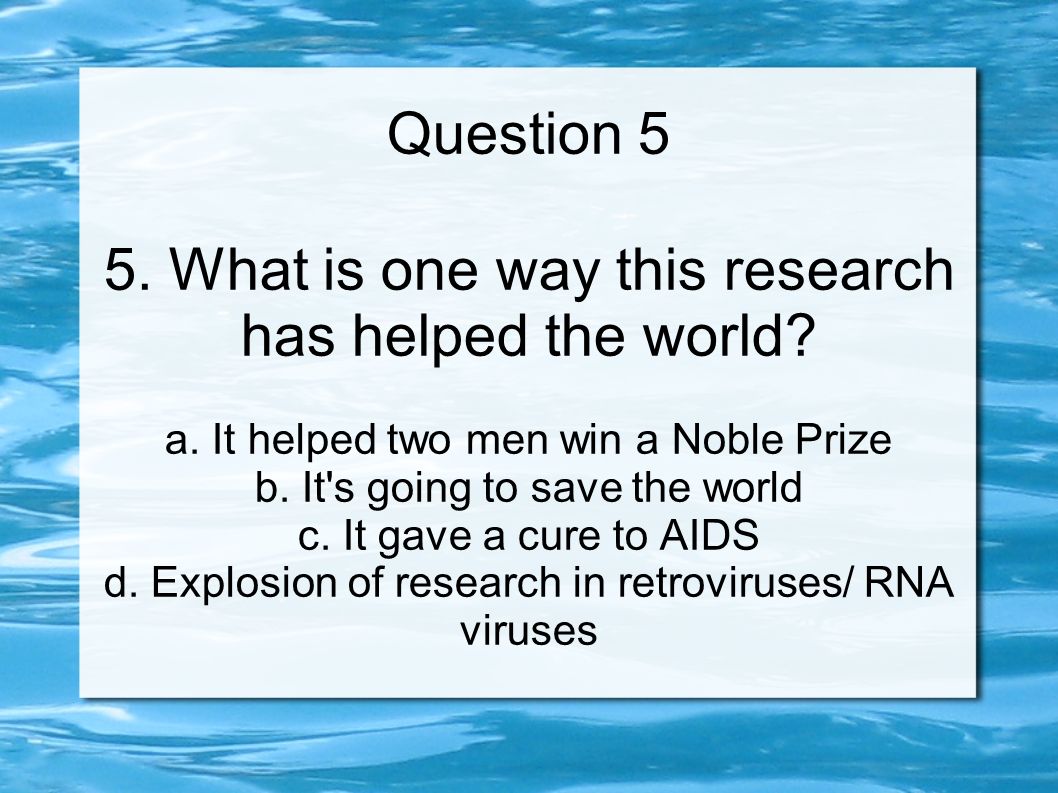 Question 5

5. What is one way this research has helped the world?

a. It helped two men win a Noble Prize
b. It's going to save the world
c. It gave a cure to AIDS
d. Explosion of research in retroviruses/ RNA viruses